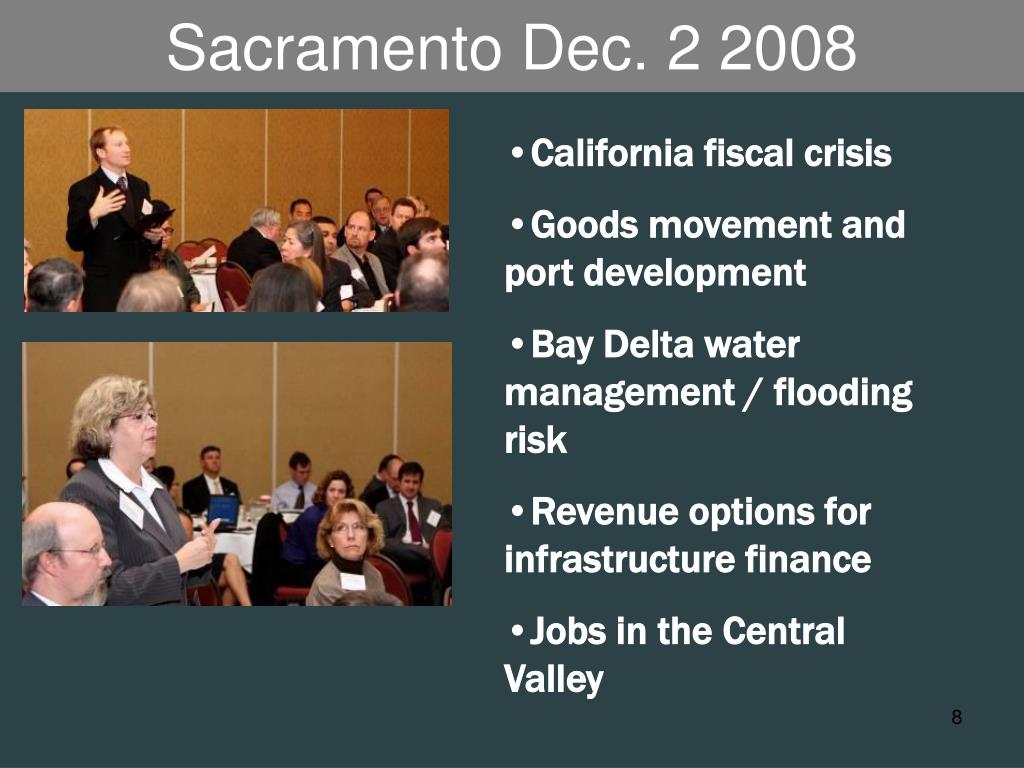 Sacramento Dec. 2 2008

•California fiscal crisis

•Goods movement and port development

•Bay Delta water management / flooding risk

•Revenue options for infrastructure finance

•Jobs in the Central Valley

8